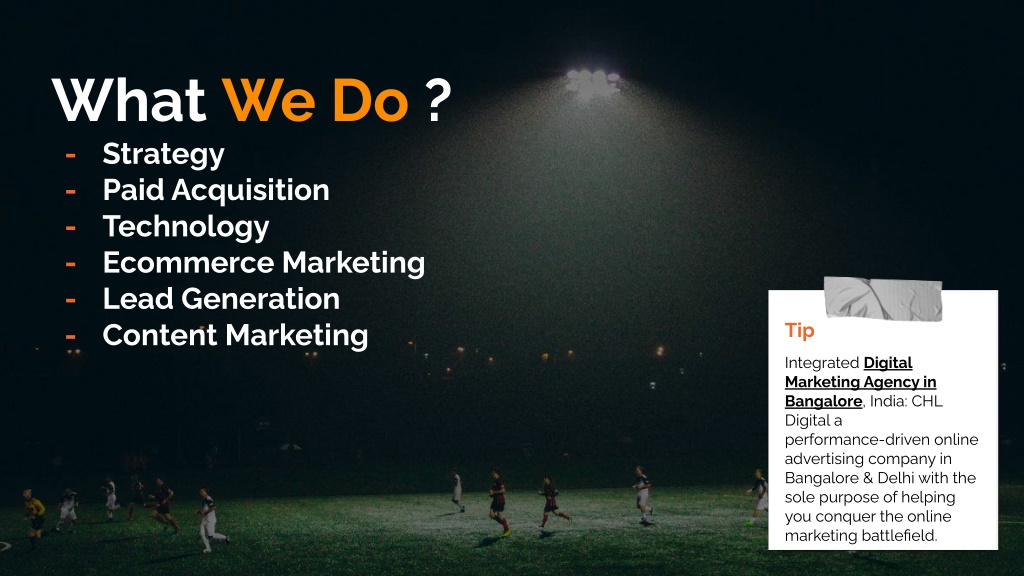 What We Do ?

- Strategy
- Paid Acquisition
- Technology
- Ecommerce Marketing
- Lead Generation
- Content Marketing

Tip

Integrated Digital Marketing Agency in Bangalore, India: CHL Digital a performance-driven online advertising company in Bangalore & Delhi with the sole purpose of helping you conquer the online marketing battlefield.